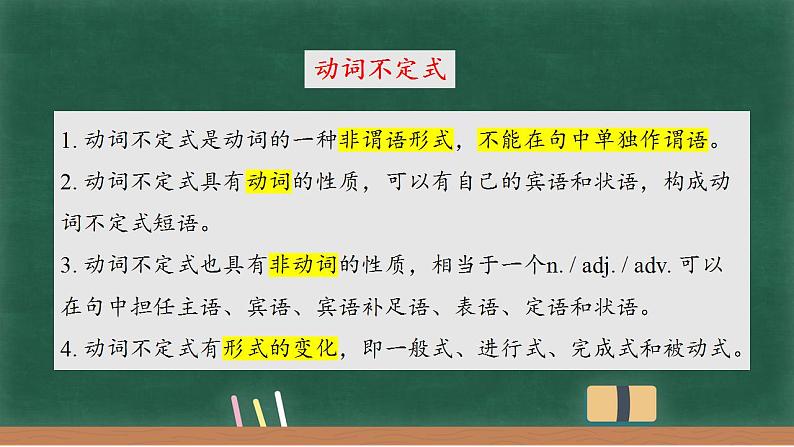 动词不定式

1. 动词不定式是动词的一种非谓语形式，不能在句中单独作谓语。

2. 动词不定式具有动词的性质，可以有自己的宾语和状语，构成动词不定式短语。

3. 动词不定式也具有非动词的性质，相当于一个n. / adj. / adv. 可以在句中担任主语、宾语、宾语补足语、表语、定语和状语。

4. 动词不定式有形式的变化，即一般式、进行式、完成式和被动式。